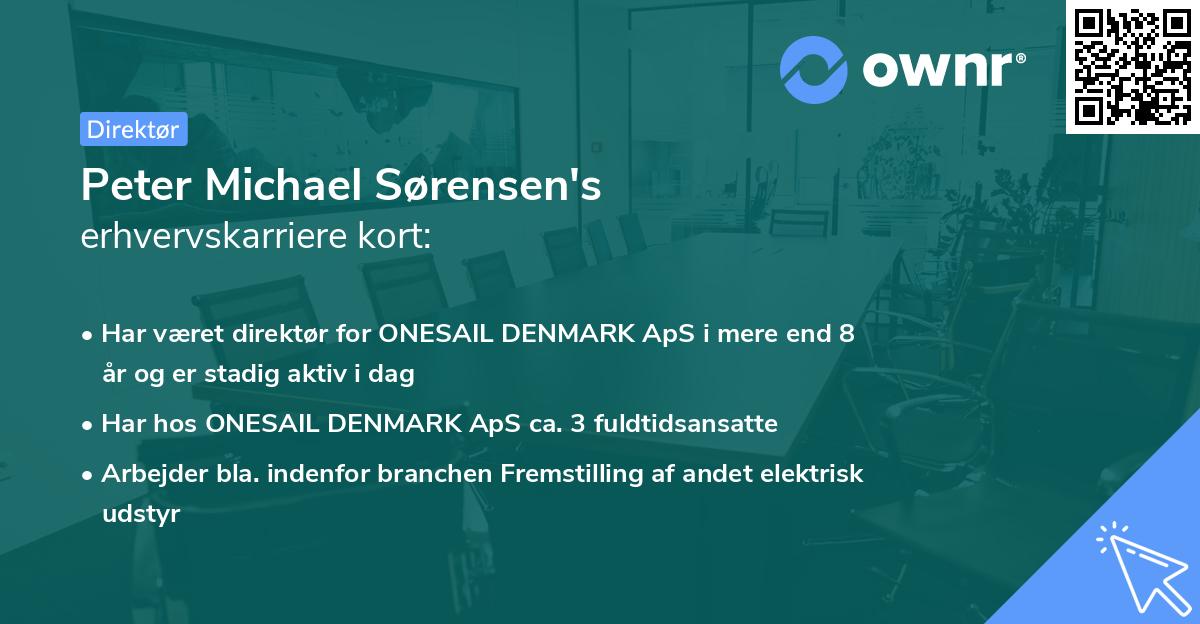 ownr®

Direktør

Peter Michael Sørensen's
erhvervskarriere kort:

• Har været direktør for ONESAIL DENMARK ApS i mere end 8 år og er stadig aktiv i dag
• Har hos ONESAIL DENMARK ApS ca. 3 fuldtidsansatte
• Arbejder bla. indenfor branchen Fremstilling af andet elektrisk udstyr